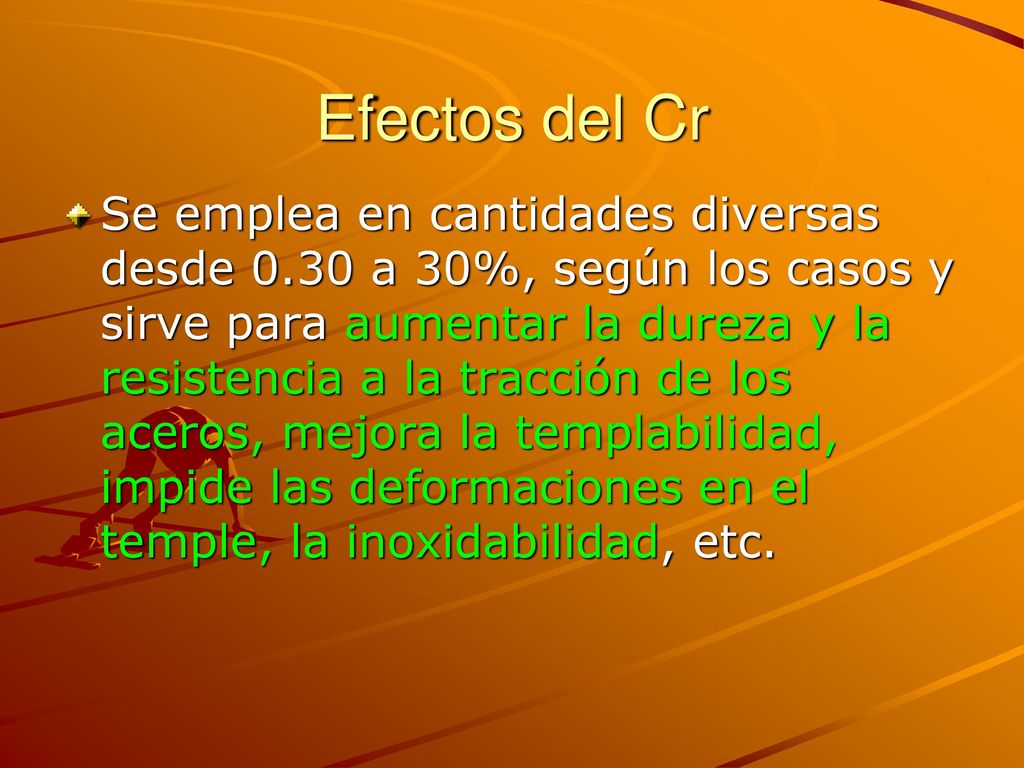 Efectos del Cr

Se emplea en cantidades diversas desde 0.30 a 30%, según los casos y sirve para aumentar la dureza y la resistencia a la tracción de los aceros, mejora la templabilidad, impide las deformaciones en el temple, la inoxidabilidad, etc.